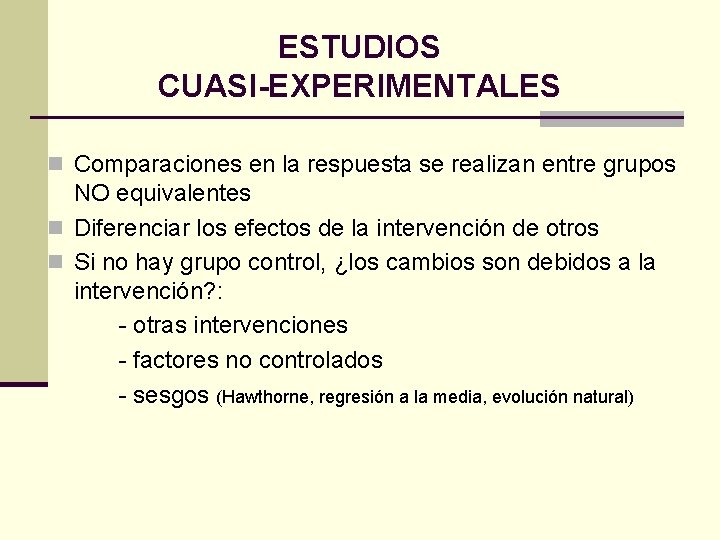 ESTUDIOS
CUASI-EXPERIMENTALES

Comparaciones en la respuesta se realizan entre grupos NO equivalentes

Diferenciar los efectos de la intervención de otros

Si no hay grupo control, ¿los cambios son debidos a la intervención?:

- otras intervenciones

- factores no controlados

- sesgos (Hawthorne, regresión a la media, evolución natural)